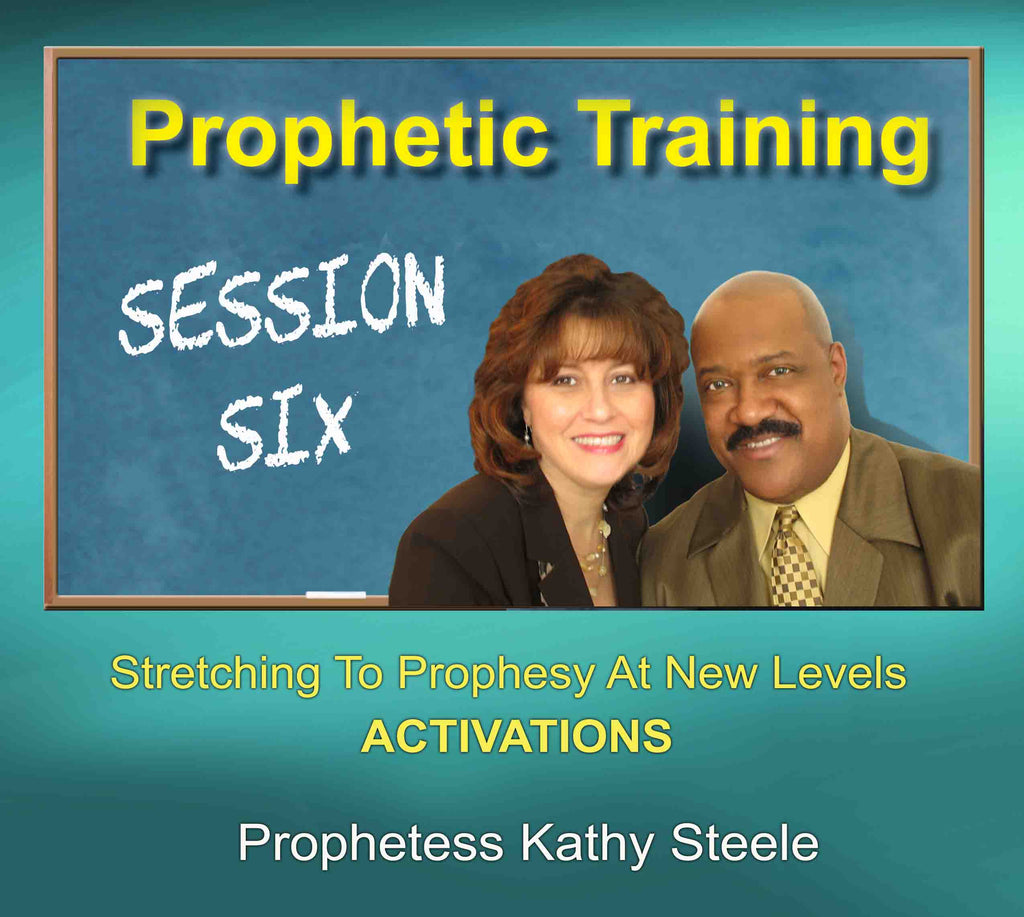 Prophetic Training

SESSION SIX

Stretching To Prophesy At New Levels
ACTIVATIONS

Prophetess Kathy Steele